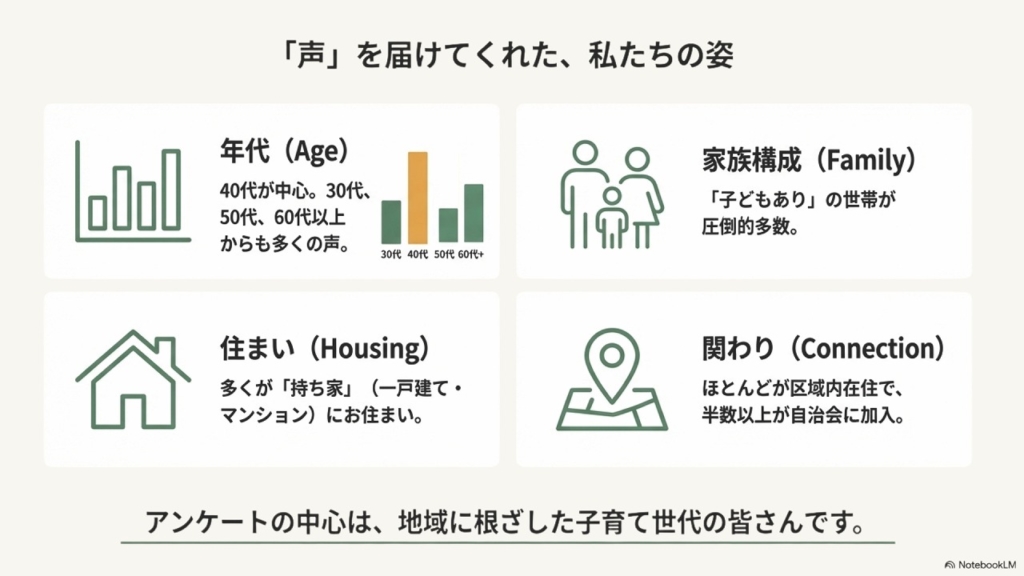 「声」を届けてくれた、私たちの姿

年代（Age）

40代が中心。30代、50代、60代以上からも多くの声。

30代 40代 50代 60代+

家族構成（Family）

「子どもあり」の世帯が圧倒的多数。

住まい（Housing）

多くが「持ち家」（一戸建て・マンション）にお住まい。

関わり（Connection）

ほとんどが区域内在住で、半数以上が自治会に加入。

アンケートの中心は、地域に根ざした子育て世代の皆さんです。

NotebookLM